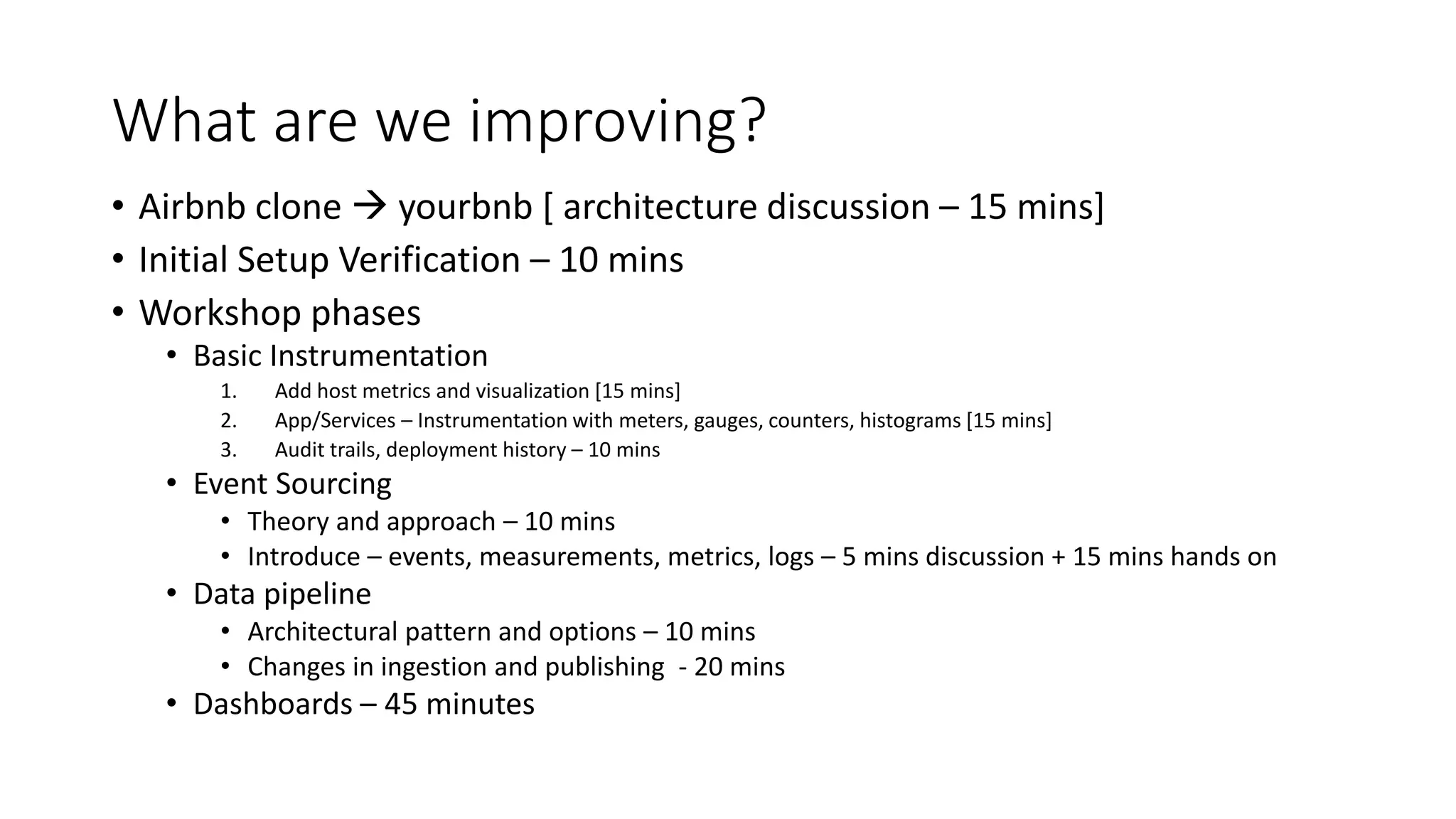 What are we improving?

• Airbnb clone → yourbnb [ architecture discussion – 15 mins]
• Initial Setup Verification – 10 mins
• Workshop phases
  • Basic Instrumentation
    1. Add host metrics and visualization [15 mins]
    2. App/Services – Instrumentation with meters, gauges, counters, histograms [15 mins]
    3. Audit trails, deployment history – 10 mins
  • Event Sourcing
    • Theory and approach – 10 mins
    • Introduce – events, measurements, metrics, logs – 5 mins discussion + 15 mins hands on
  • Data pipeline
    • Architectural pattern and options – 10 mins
    • Changes in ingestion and publishing - 20 mins
  • Dashboards – 45 minutes